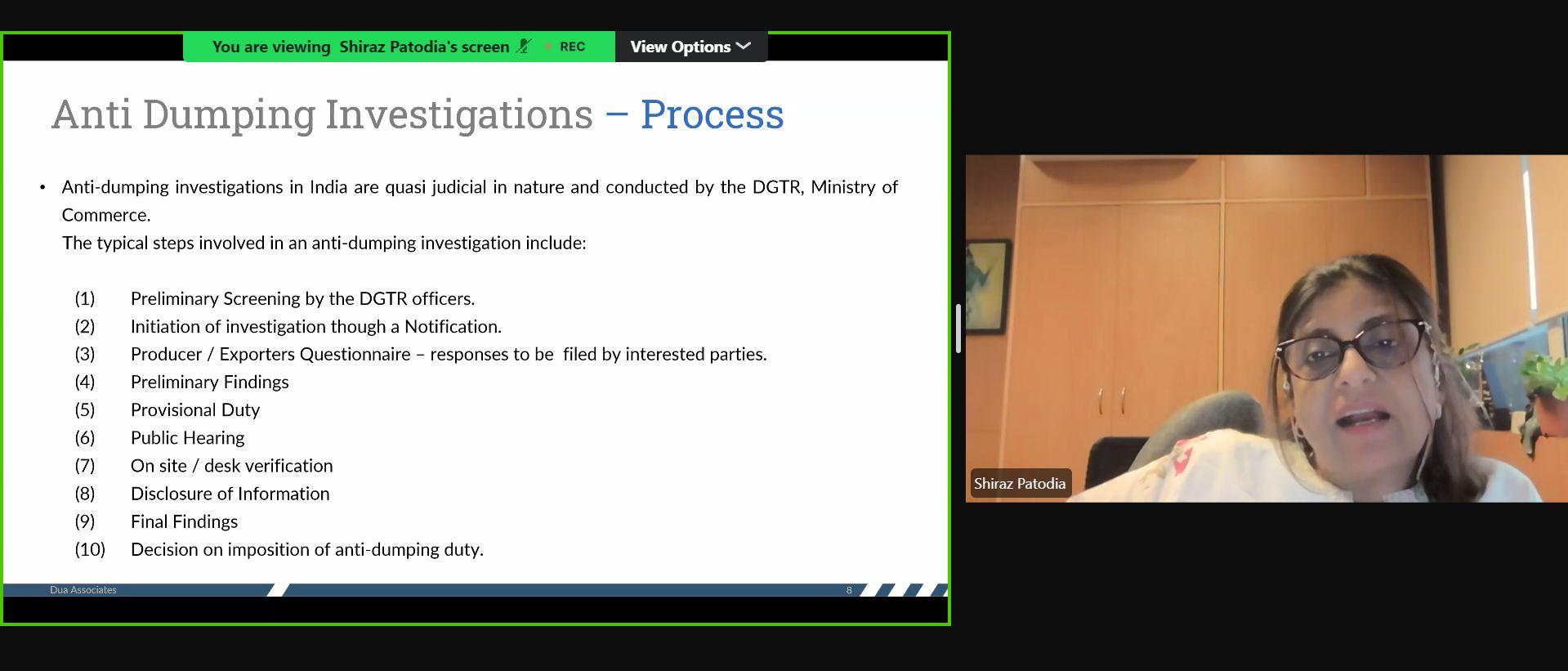 You are viewing Shiraz Patodia's screen REC

View Options

Anti Dumping Investigations – Process

• Anti-dumping investigations in India are quasi judicial in nature and conducted by the DGTR, Ministry of Commerce.
The typical steps involved in an anti-dumping investigation include:

(1) Preliminary Screening by the DGTR officers.
(2) Initiation of investigation though a Notification.
(3) Producer / Exporters Questionnaire – responses to be filed by interested parties.
(4) Preliminary Findings
(5) Provisional Duty
(6) Public Hearing
(7) On site / desk verification
(8) Disclosure of Information
(9) Final Findings
(10) Decision on imposition of anti-dumping duty.

Dua Associates

8

Shiraz Patodia